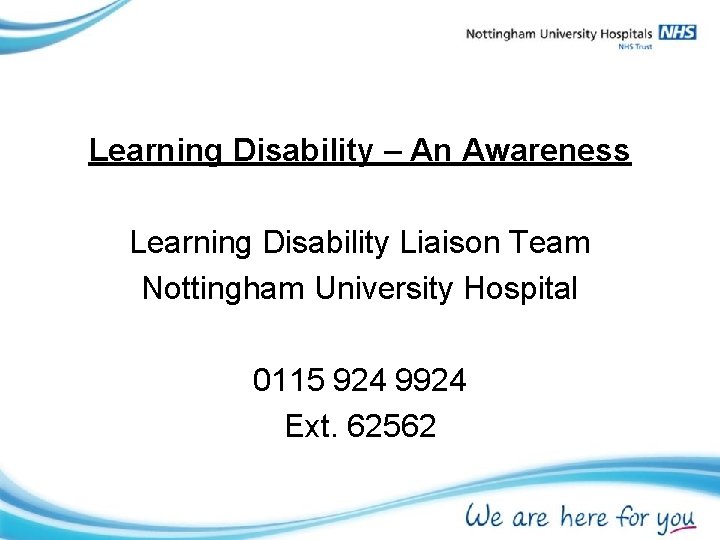 Nottingham University Hospitals NHS
NHS Trust

Learning Disability – An Awareness

Learning Disability Liaison Team
Nottingham University Hospital

0115 924 9924
Ext. 62562

We are here for you